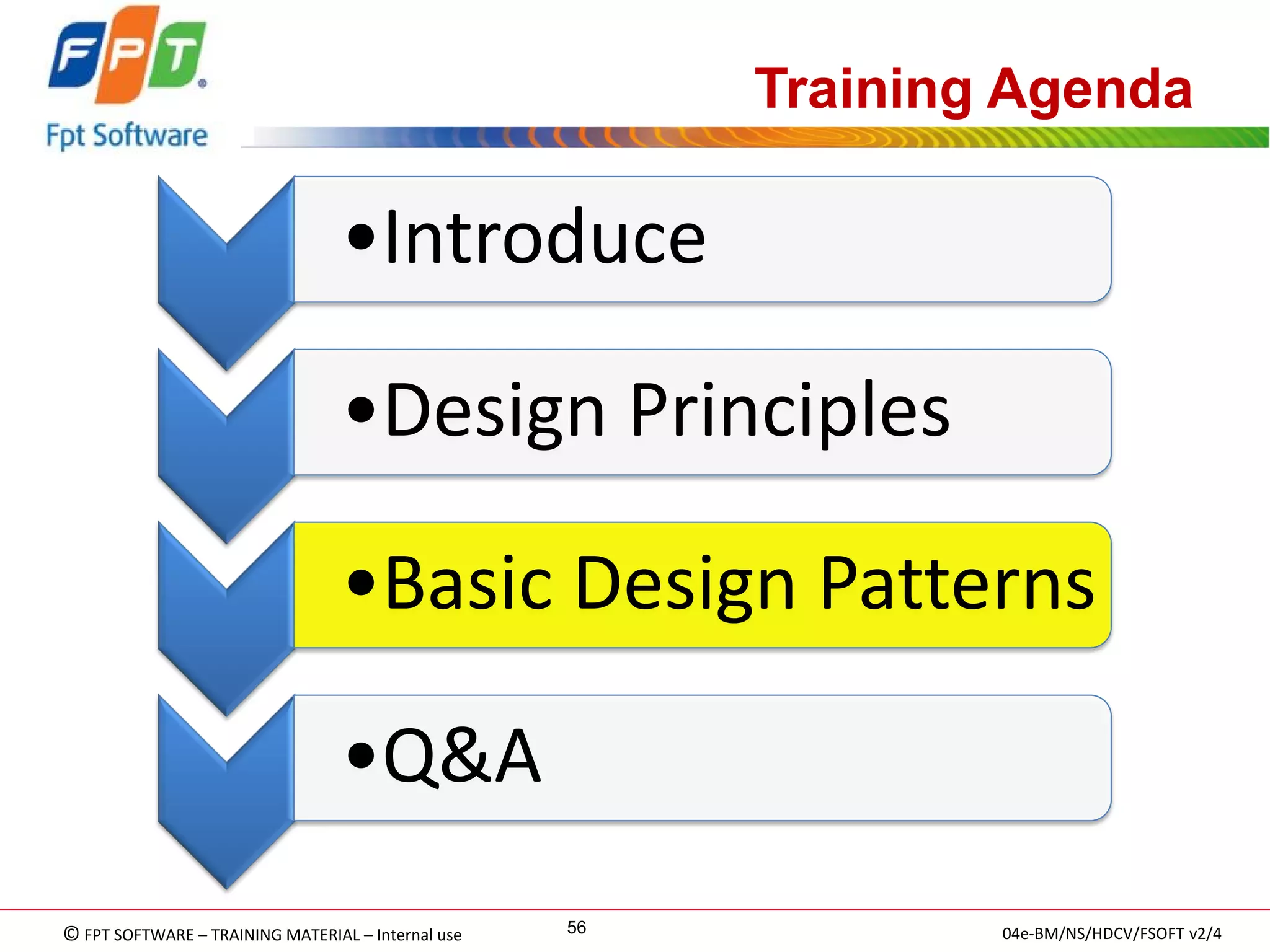 FPT
Fpt Software

Training Agenda

•Introduce

•Design Principles

•Basic Design Patterns

•Q&A

© FPT SOFTWARE – TRAINING MATERIAL – Internal use

56

04e-BM/NS/HDCV/FSOFT v2/4